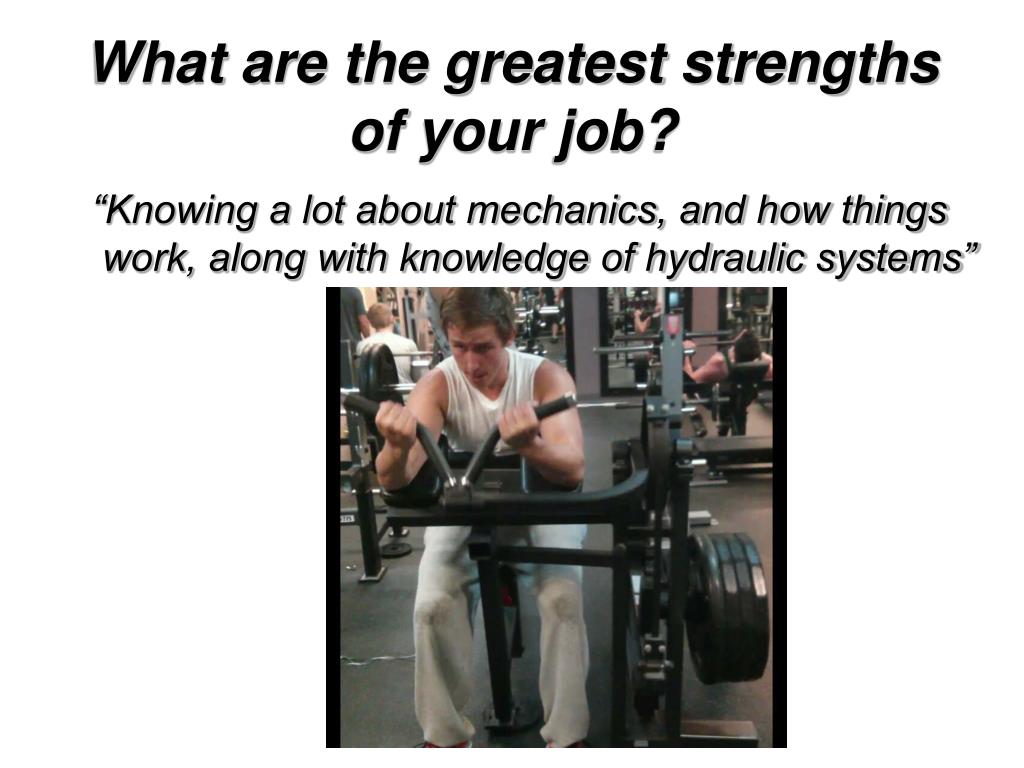 What are the greatest strengths of your job?

“Knowing a lot about mechanics, and how things work, along with knowledge of hydraulic systems”